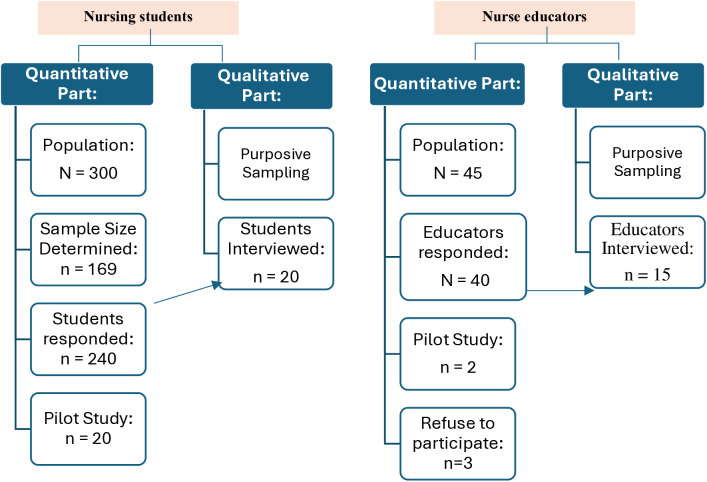 Nursing students

Quantitative Part:

Population:
N = 300

Sample Size Determined:
n = 169

Students responded:
n = 240

Pilot Study:
n = 20

Qualitative Part:

Purposive Sampling

Students Interviewed:
n = 20

Nurse educators

Quantitative Part:

Population:
N = 45

Educators responded:
N = 40

Pilot Study:
n = 2

Refuse to participate:
n=3

Qualitative Part:

Purposive Sampling

Educators Interviewed:
n = 15